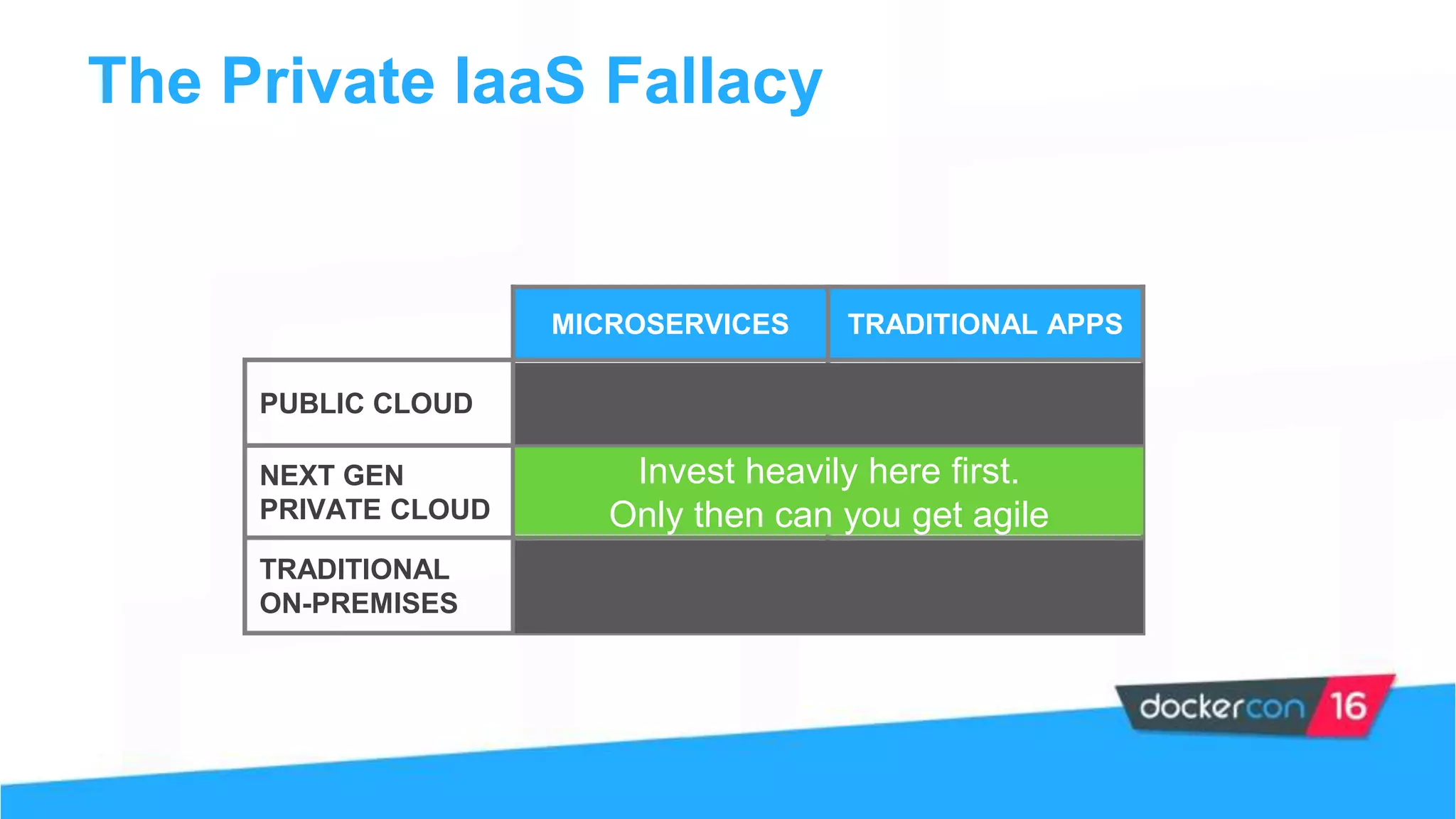 The Private IaaS Fallacy

| | MICROSERVICES | TRADITIONAL APPS |
|---|---|---|
| PUBLIC CLOUD | | |
| NEXT GEN PRIVATE CLOUD | Invest heavily here first. Only then can you get agile | |
| TRADITIONAL ON-PREMISES | | |

dockercon 16